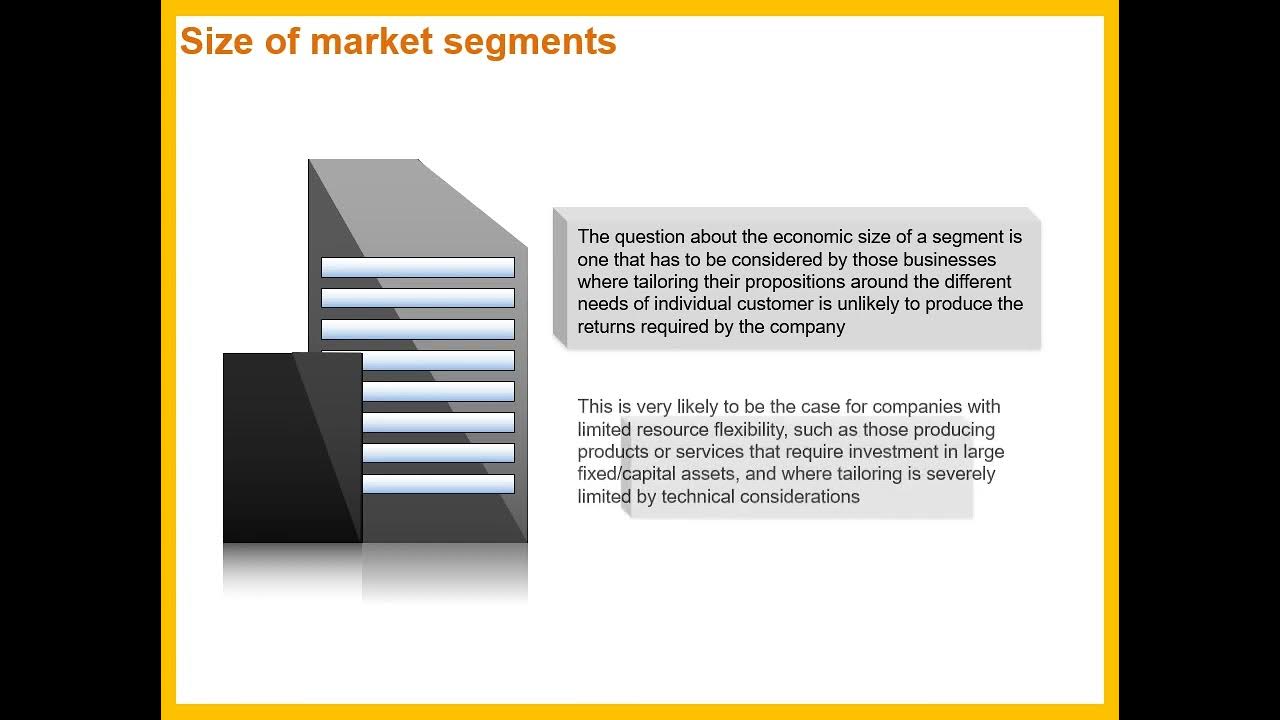 Size of market segments

The question about the economic size of a segment is one that has to be considered by those businesses where tailoring their propositions around the different needs of individual customer is unlikely to produce the returns required by the company

This is very likely to be the case for companies with limited resource flexibility, such as those producing products or services that require investment in large fixed/capital assets, and where tailoring is severely limited by technical considerations